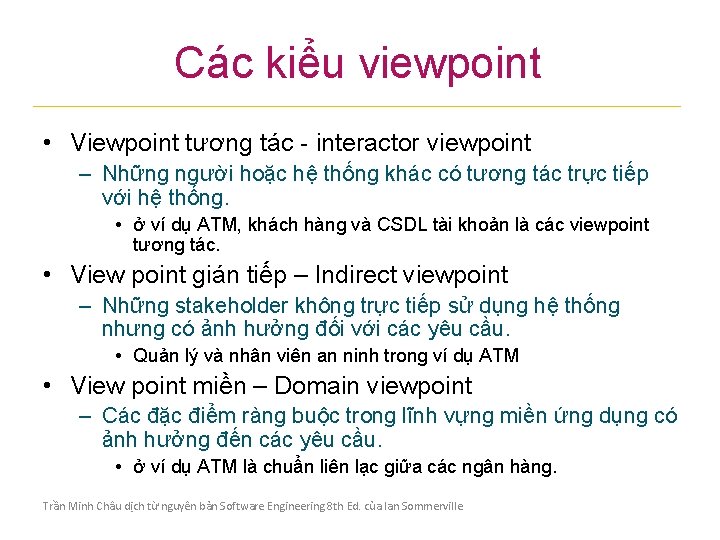 Các kiểu viewpoint

• Viewpoint tương tác - interactor viewpoint
– Những người hoặc hệ thống khác có tương tác trực tiếp với hệ thống.
• ở ví dụ ATM, khách hàng và CSDL tài khoản là các viewpoint tương tác.

• View point gián tiếp – Indirect viewpoint
– Những stakeholder không trực tiếp sử dụng hệ thống nhưng có ảnh hưởng đối với các yêu cầu.
• Quản lý và nhân viên an ninh trong ví dụ ATM

• View point miền – Domain viewpoint
– Các đặc điểm ràng buộc trong lĩnh vựng miền ứng dụng có ảnh hưởng đến các yêu cầu.
• ở ví dụ ATM là chuẩn liên lạc giữa các ngân hàng.

Trần Minh Châu dịch từ nguyên bản Software Engineering 8th Ed. của Ian Sommerville